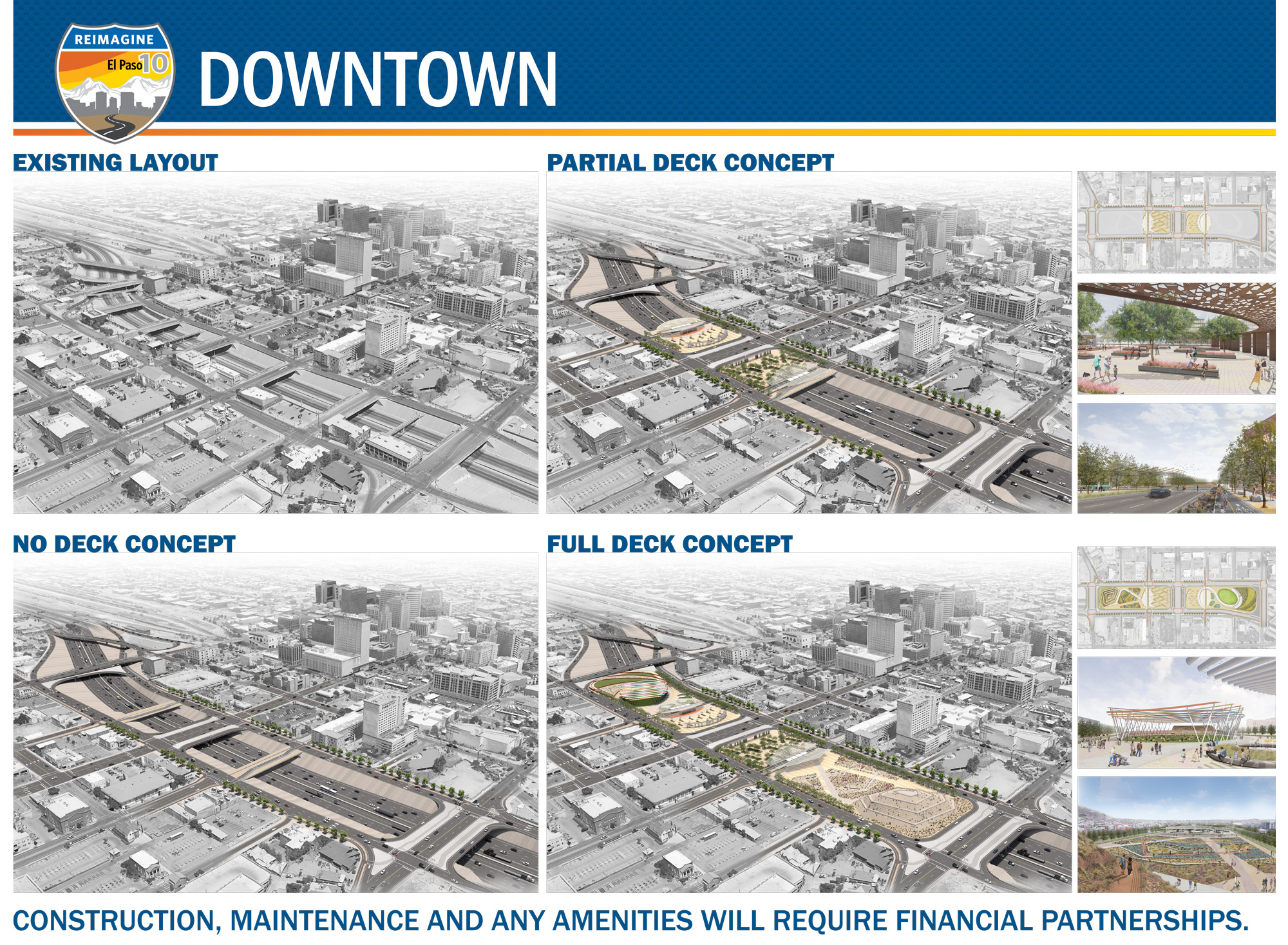 REIMAGINE El Paso 10

DOWNTOWN

EXISTING LAYOUT

PARTIAL DECK CONCEPT

NO DECK CONCEPT

FULL DECK CONCEPT

CONSTRUCTION, MAINTENANCE AND ANY AMENITIES WILL REQUIRE FINANCIAL PARTNERSHIPS.